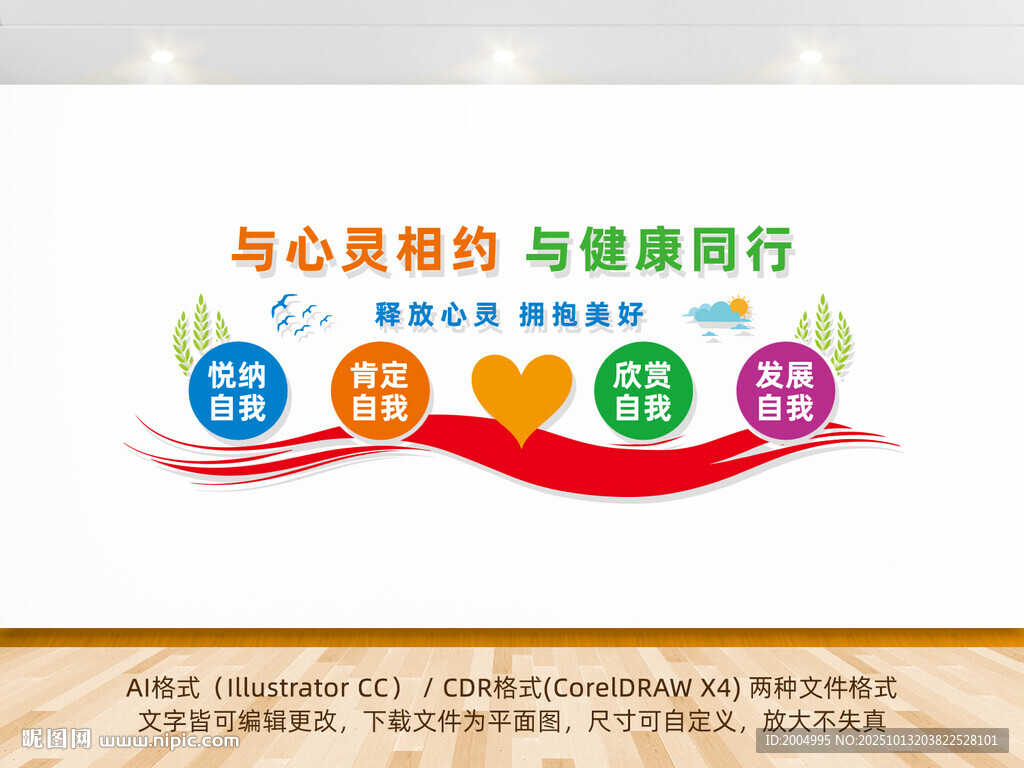 与心灵相约 与健康同行

释放心灵 拥抱美好

悦纳自我

肯定自我

欣赏自我

发展自我

AI格式（Illustrator CC） / CDR格式(CorelDRAW X4) 两种文件格式
文字皆可编辑更改，下载文件为平面图，尺寸可自定义，放大不失真

昵图网 www.nipic.com

ID:2004995 NO:20251013203822528101